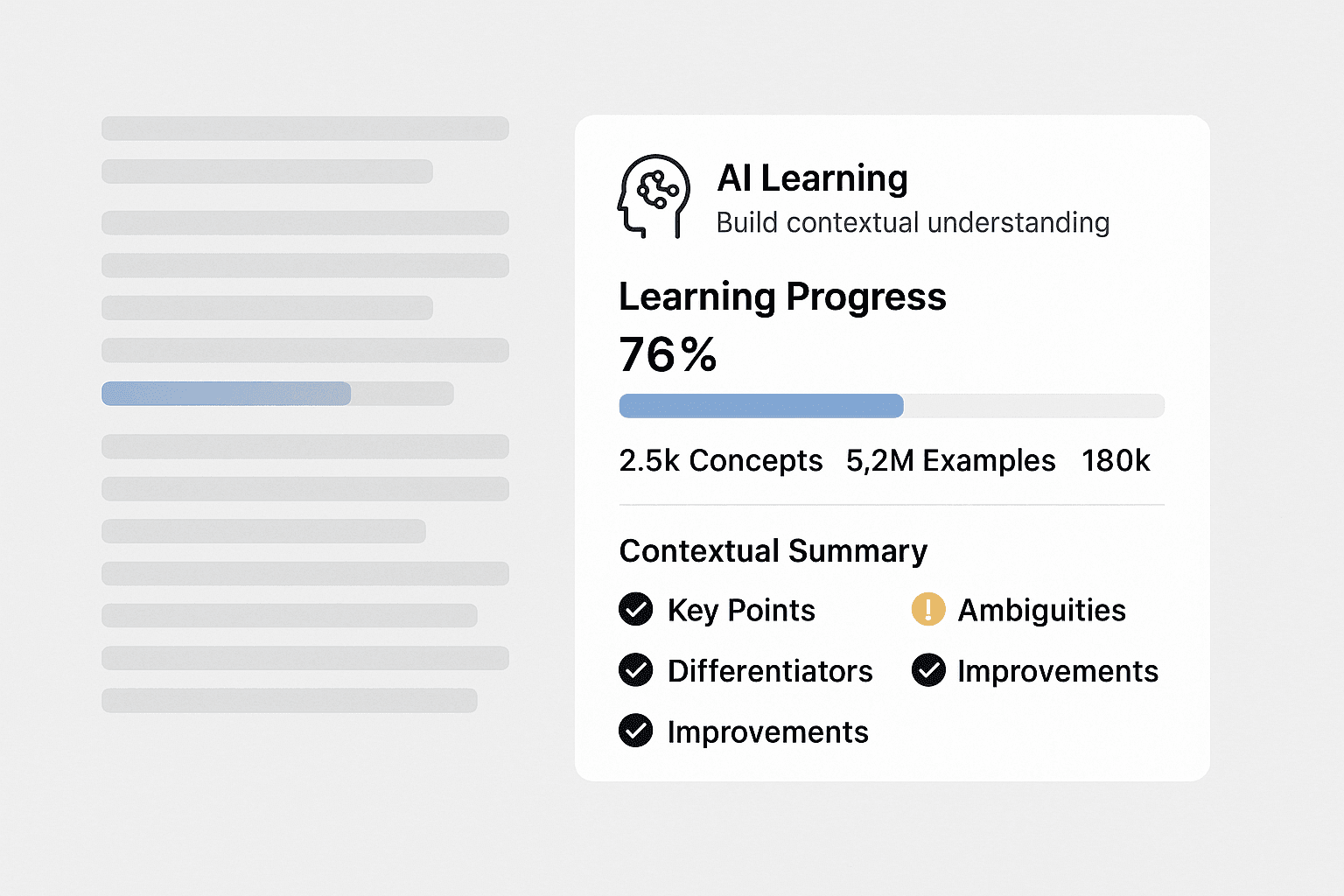 AI Learning
Build contextual understanding

Learning Progress
76%

2.5k Concepts 5,2M Examples 180k

Contextual Summary

Key Points
Ambiguities
Differentiators
Improvements
Improvements